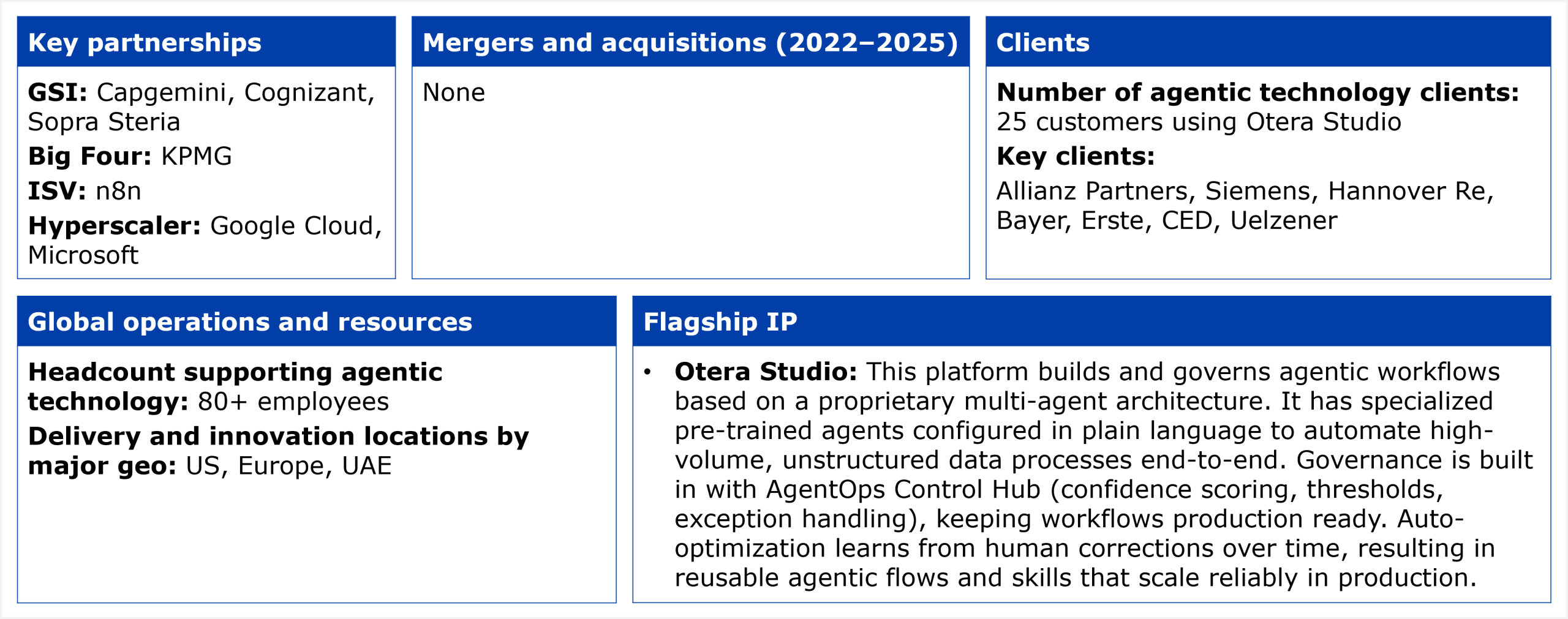 Key partnerships

GSI: Capgemini, Cognizant, Sopra Steria

Big Four: KPMG

ISV: n8n

Hyperscaler: Google Cloud, Microsoft

Mergers and acquisitions (2022–2025)

None

Clients

Number of agentic technology clients: 25 customers using Otera Studio

Key clients:

Allianz Partners, Siemens, Hannover Re, Bayer, Erste, CED, Uelzener

Global operations and resources

Headcount supporting agentic technology: 80+ employees

Delivery and innovation locations by major geo: US, Europe, UAE

Flagship IP

• Otera Studio: This platform builds and governs agentic workflows based on a proprietary multi-agent architecture. It has specialized pre-trained agents configured in plain language to automate high-volume, unstructured data processes end-to-end. Governance is built in with AgentOps Control Hub (confidence scoring, thresholds, exception handling), keeping workflows production ready. Auto-optimization learns from human corrections over time, resulting in reusable agentic flows and skills that scale reliably in production.